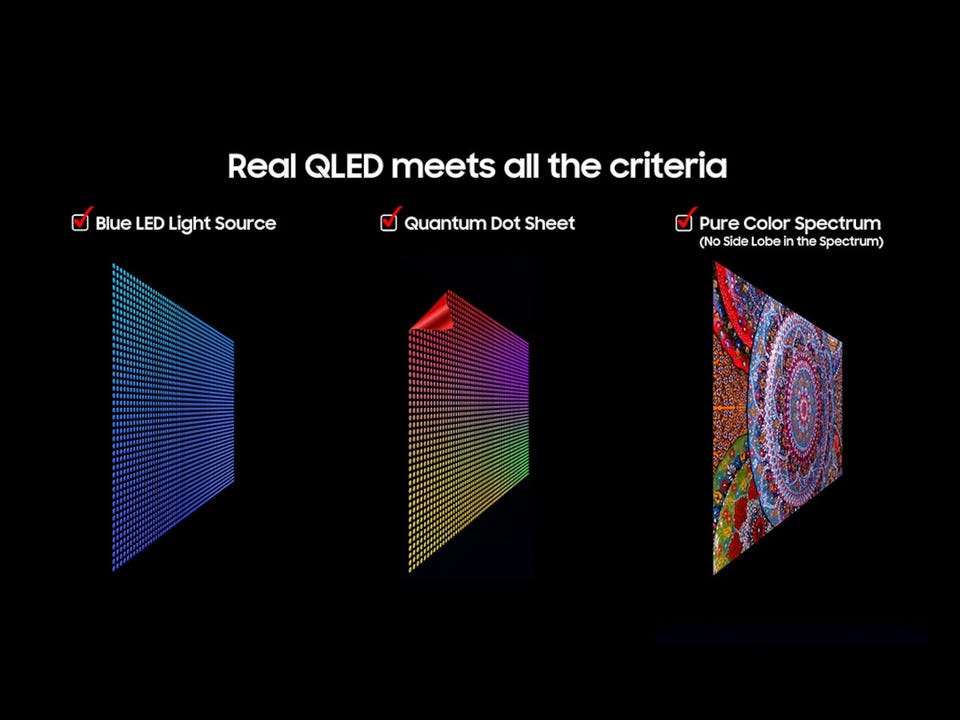 Real QLED meets all the criteria

Blue LED Light Source

Quantum Dot Sheet

Pure Color Spectrum
(No Side Lobe in the Spectrum)